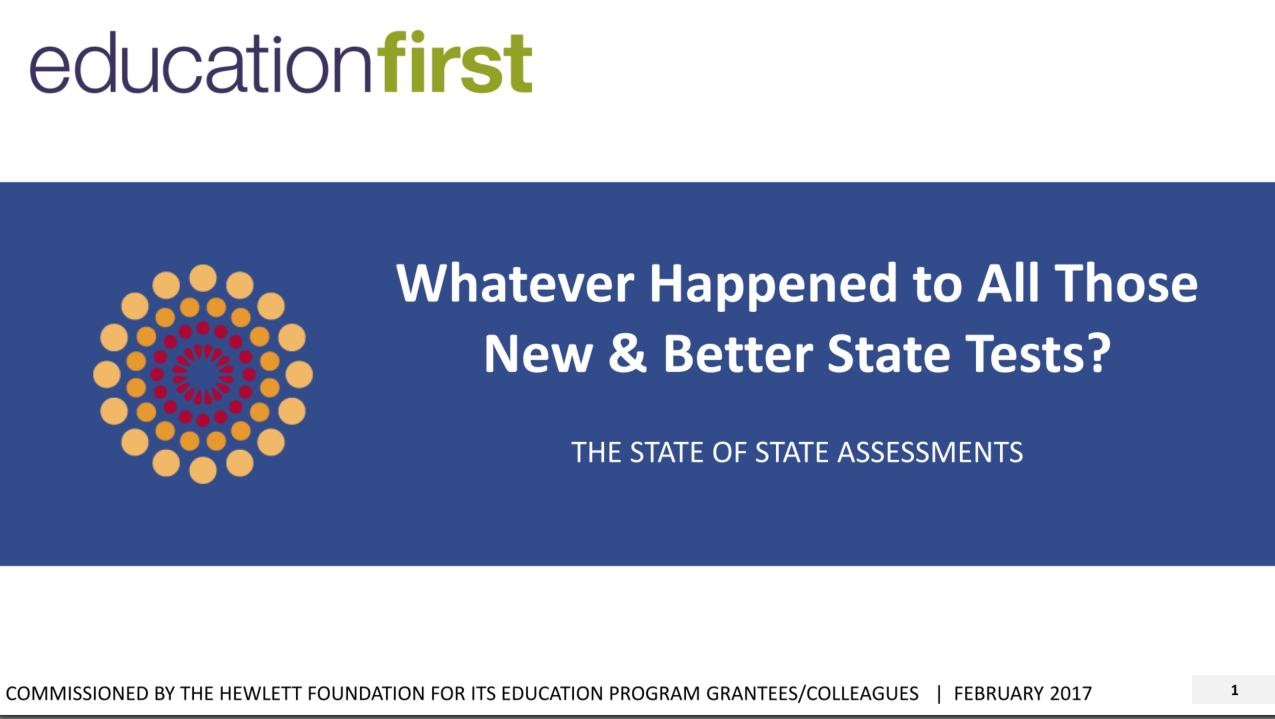 educationfirst

Whatever Happened to All Those New & Better State Tests?

THE STATE OF STATE ASSESSMENTS

COMMISSIONED BY THE HEWLETT FOUNDATION FOR ITS EDUCATION PROGRAM GRANTEES/COLLEAGUES | FEBRUARY 2017

1